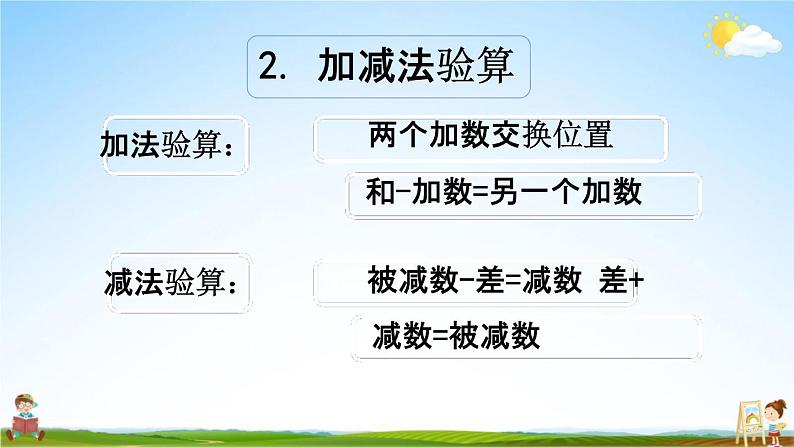 2. 加减法验算

加法验算：

两个加数交换位置

和-加数=另一个加数

减法验算：

被减数-差=减数 差+

减数=被减数